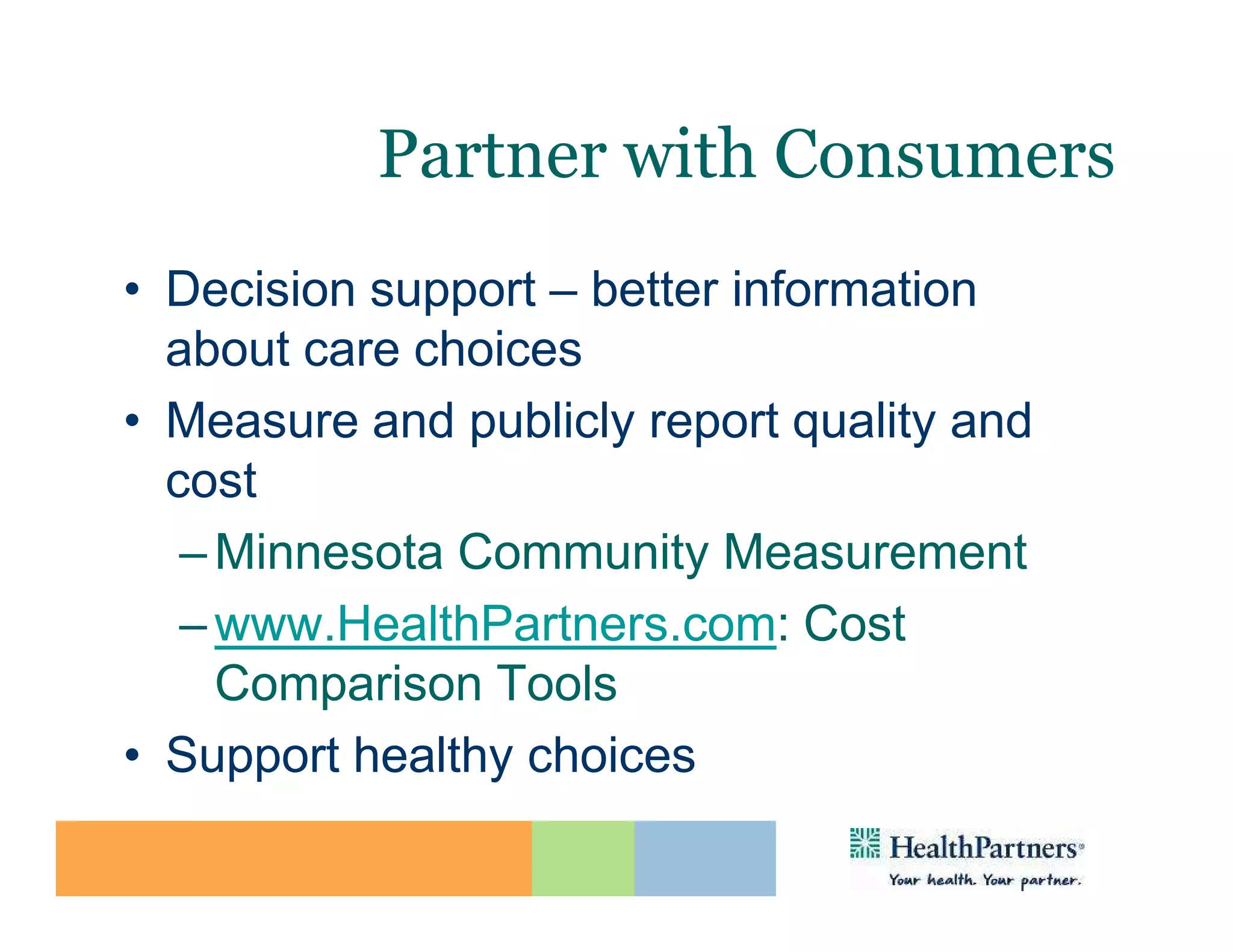 Partner with Consumers

• Decision support – better information about care choices

• Measure and publicly report quality and cost

– Minnesota Community Measurement

– www.HealthPartners.com: Cost Comparison Tools

• Support healthy choices

HealthPartners®
Your health. Your partner.